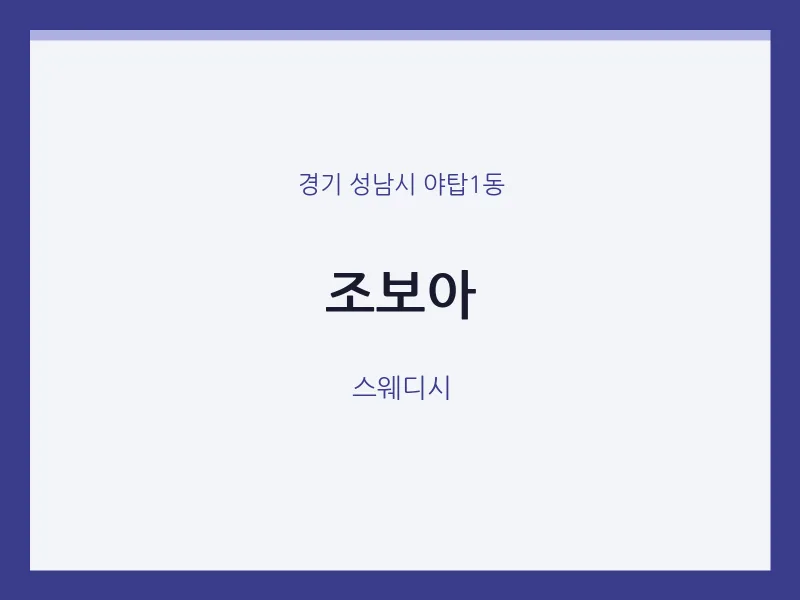 경기 성남시 야탑1동

조보아

스웨디시